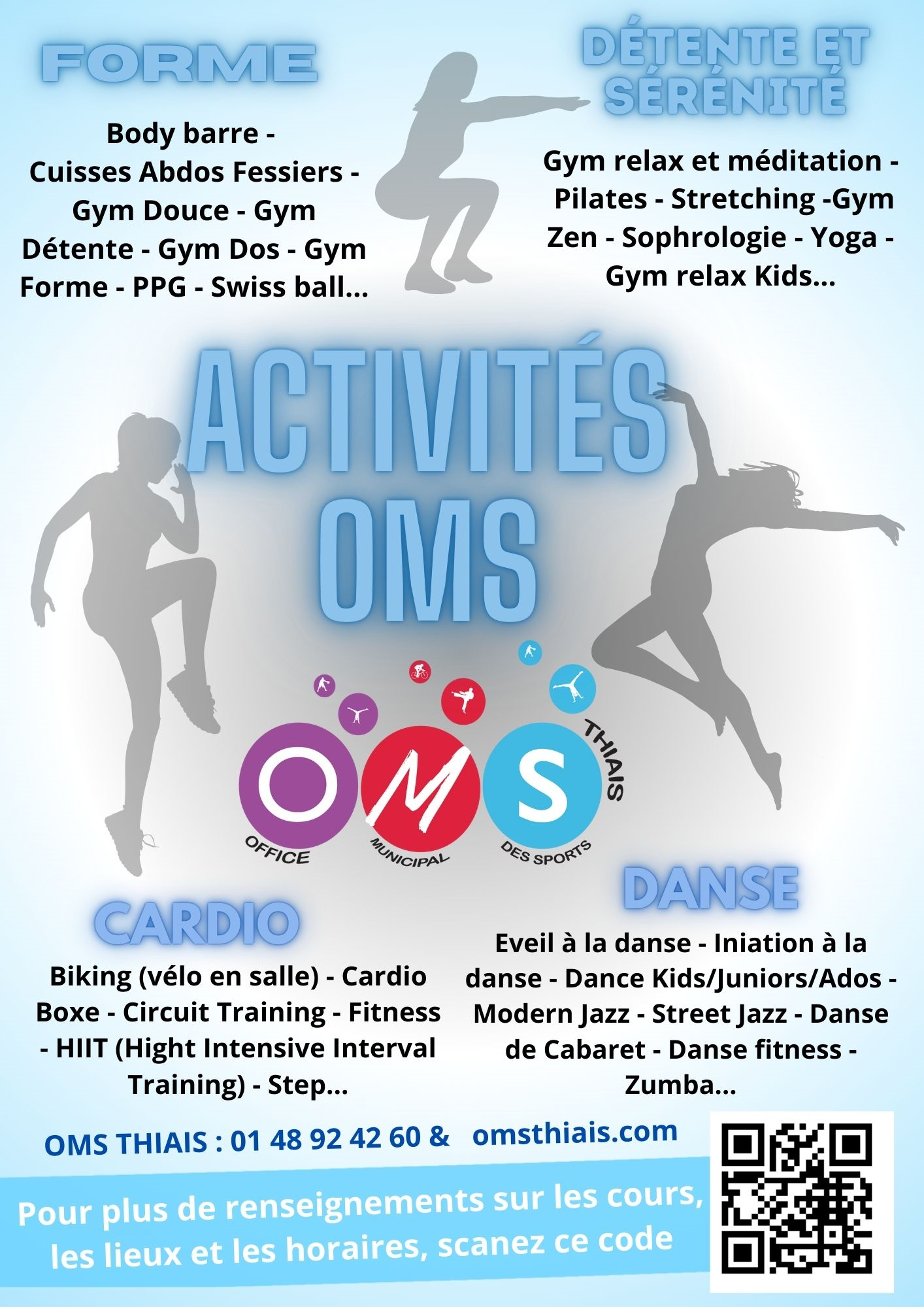 FORME

Body barre - Cuisses Abdos Fessiers - Gym Douce - Gym Détente - Gym Dos - Gym Forme - PPG - Swiss ball...

DÉTENTE ET SÉRÉNITÉ

Gym relax et méditation - Pilates - Stretching -Gym Zen - Sophrologie - Yoga - Gym relax Kids...

ACTIVITÉS OMS

OMS THIAIS
OFFICE MUNICIPAL DES SPORTS

CARDIO

Biking (vélo en salle) - Cardio Boxe - Circuit Training - Fitness - HIIT (Hight Intensive Interval Training) - Step...

DANSE

Eveil à la danse - Iniation à la danse - Dance Kids/Juniors/Ados - Modern Jazz - Street Jazz - Danse de Cabaret - Danse fitness - Zumba...

OMS THIAIS : 01 48 92 42 60 & omsthiais.com

Pour plus de renseignements sur les cours, les lieux et les horaires, scanez ce code